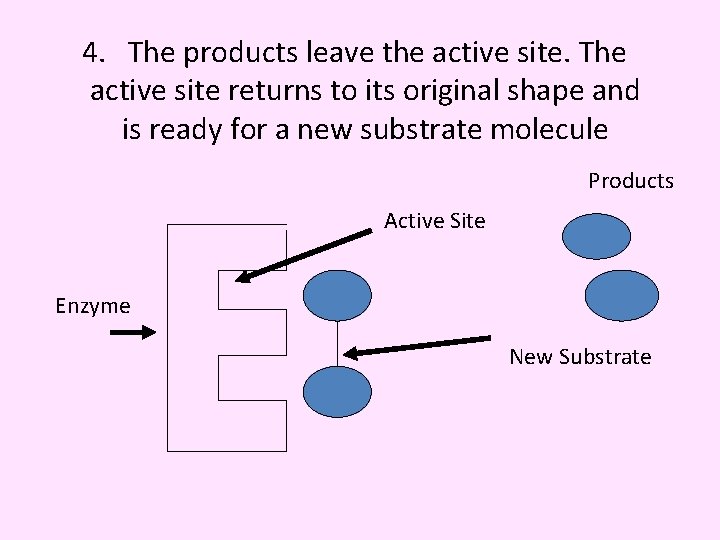 4. The products leave the active site. The active site returns to its original shape and is ready for a new substrate molecule

Products

Active Site

Enzyme

New Substrate